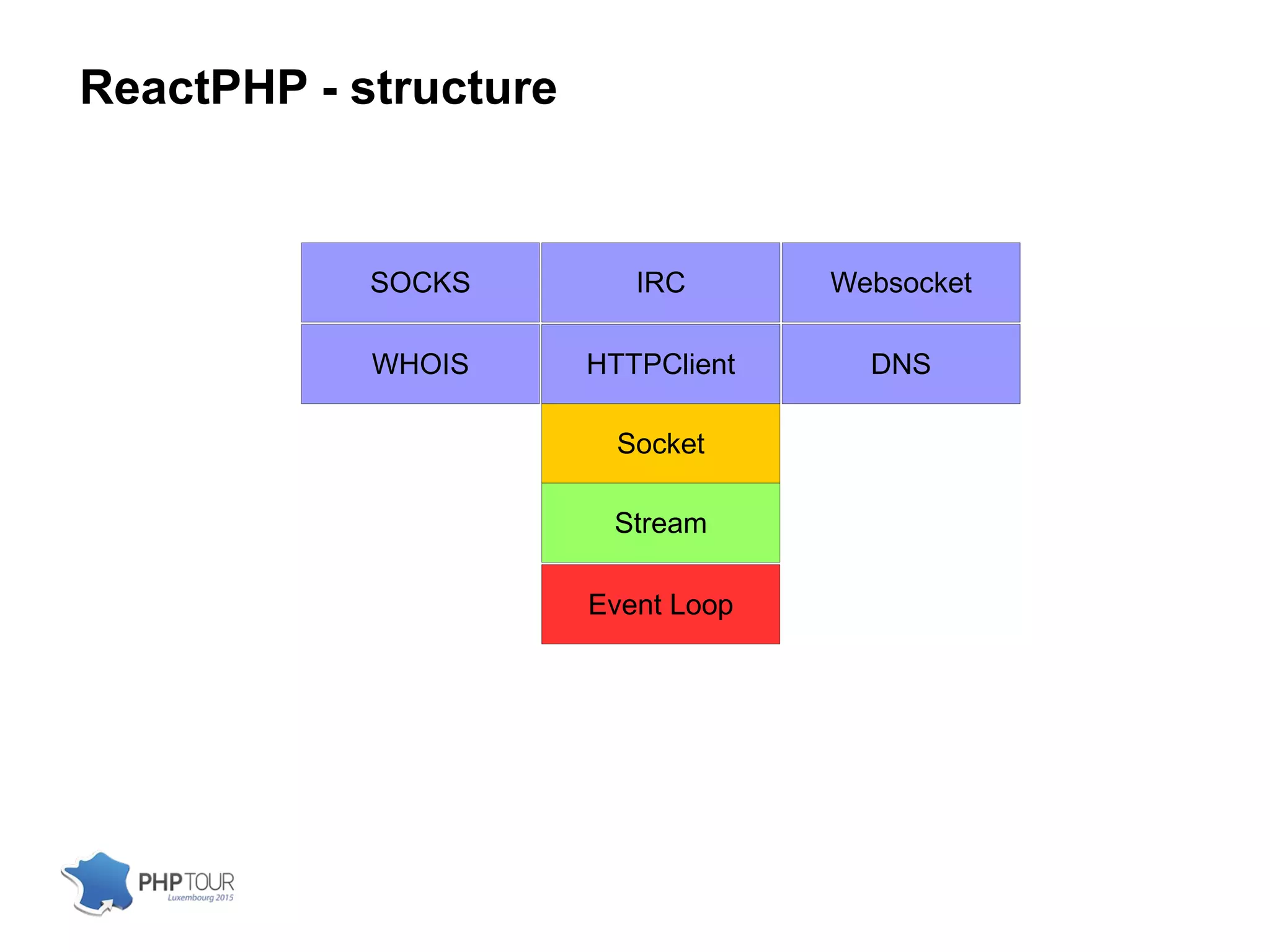 ReactPHP - structure

SOCKS

IRC

Websocket

WHOIS

HTTPClient

DNS

Socket

Stream

Event Loop

PHP TOUR
Luxembourg 2015